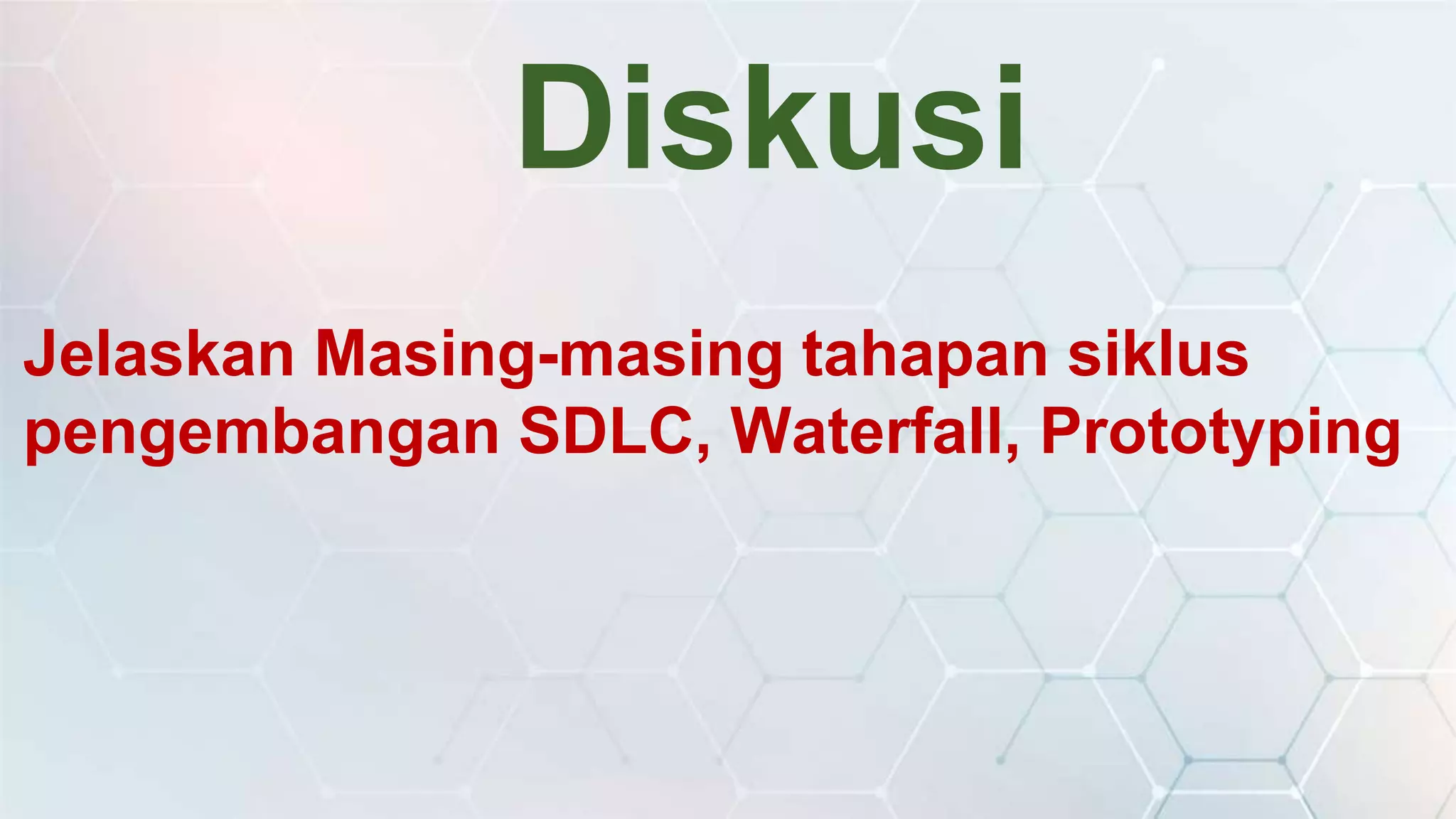 Diskusi

Jelaskan Masing-masing tahapan siklus pengembangan SDLC, Waterfall, Prototyping